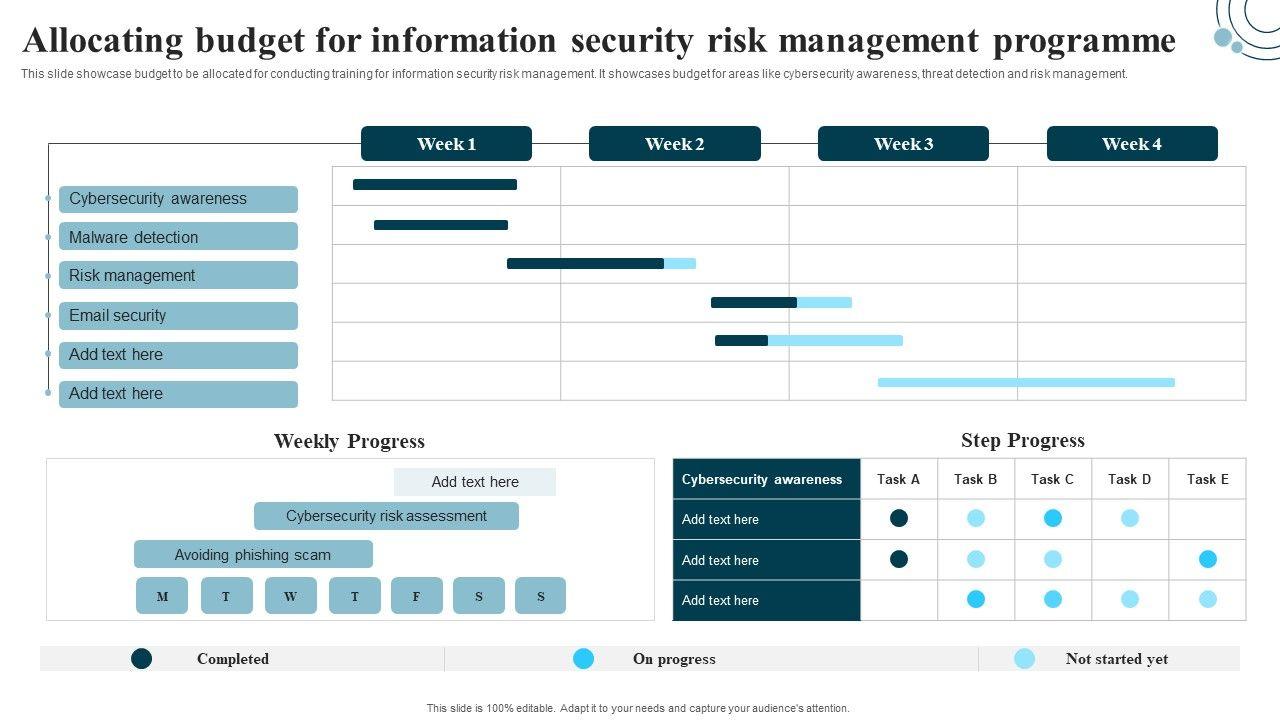 Allocating budget for information security risk management programme

This slide showcase budget to be allocated for conducting training for information security risk management. It showcases budget for areas like cybersecurity awareness, threat detection and risk management.

Week 1 Week 2 Week 3 Week 4

Cybersecurity awareness
Malware detection
Risk management
Email security
Add text here
Add text here

Weekly Progress

Add text here
Cybersecurity risk assessment
Avoiding phishing scam

M T W T F S S

Step Progress

| Cybersecurity awareness | Task A | Task B | Task C | Task D | Task E |
|---|---|---|---|---|---|
| Add text here | | | | | |
| Add text here | | | | | |
| Add text here | | | | | |

Completed On progress Not started yet

This slide is 100% editable. Adapt it to your needs and capture your audience's attention.